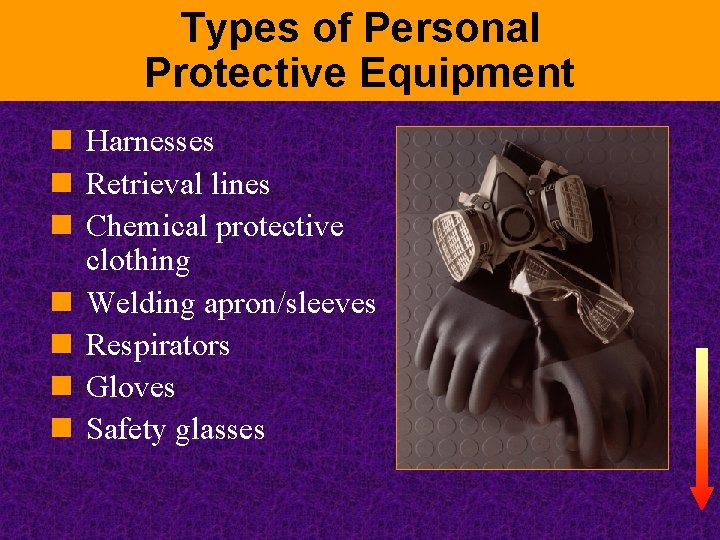 Types of Personal Protective Equipment

- Harnesses
- Retrieval lines
- Chemical protective clothing
- Welding apron/sleeves
- Respirators
- Gloves
- Safety glasses